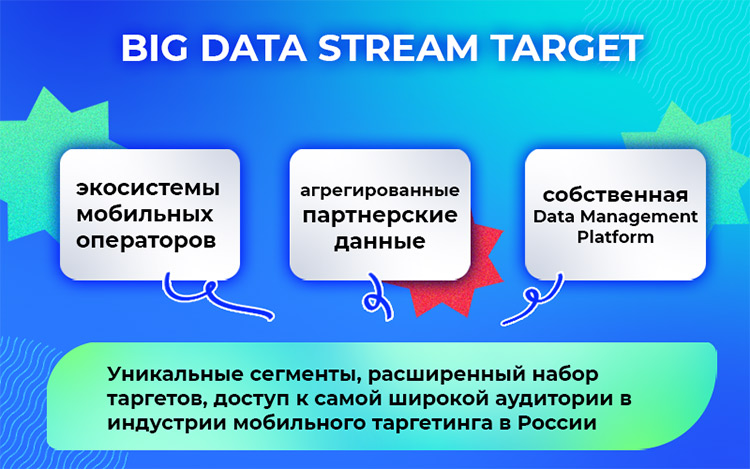 BIG DATA STREAM TARGET

экосистемы мобильных операторов

агрегированные партнерские данные

собственная Data Management Platform

Уникальные сегменты, расширенный набор таргетов, доступ к самой широкой аудитории в индустрии мобильного таргетинга в России